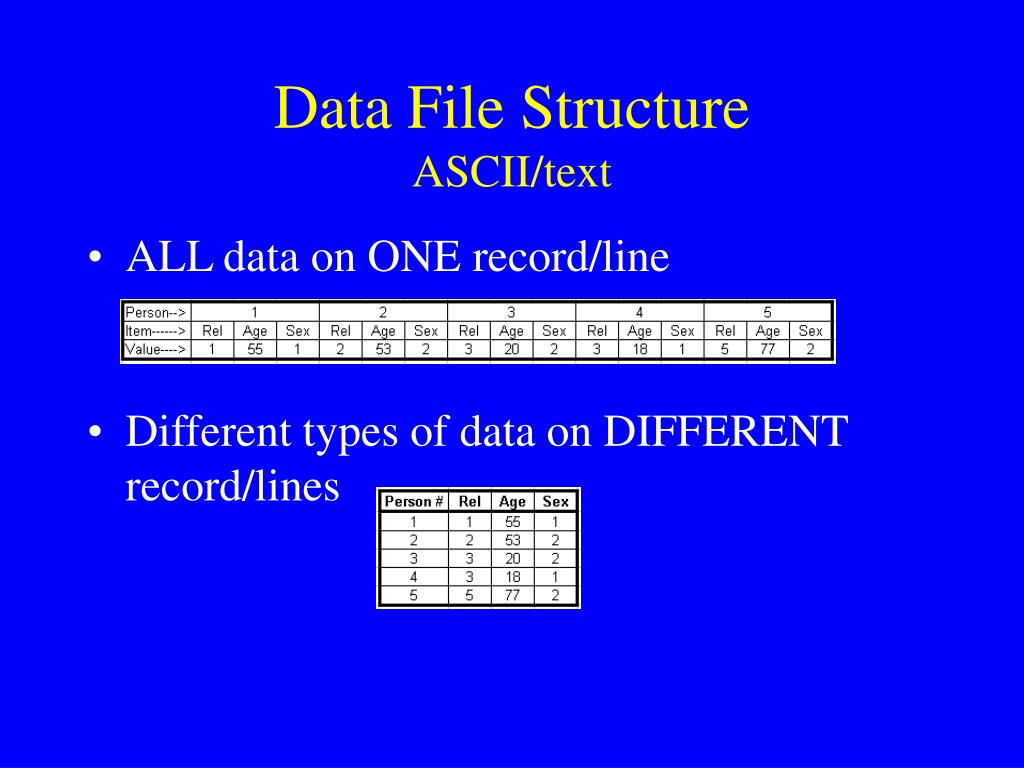 Data File Structure
ASCII/text

• ALL data on ONE record/line

| Person--> | 1 | | | 2 | | | 3 | | | 4 | | | 5 | | |
|---|---|---|---|---|---|---|---|---|---|---|---|---|---|---|---|
| Item------> | Rel | Age | Sex | Rel | Age | Sex | Rel | Age | Sex | Rel | Age | Sex | Rel | Age | Sex |
| Value----> | 1 | 55 | 1 | 2 | 53 | 2 | 3 | 20 | 2 | 3 | 18 | 1 | 5 | 77 | 2 |

• Different types of data on DIFFERENT record/lines

| Person # | Rel | Age | Sex |
|---|---|---|---|
| 1 | 1 | 55 | 1 |
| 2 | 2 | 53 | 2 |
| 3 | 3 | 20 | 2 |
| 4 | 3 | 18 | 1 |
| 5 | 5 | 77 | 2 |